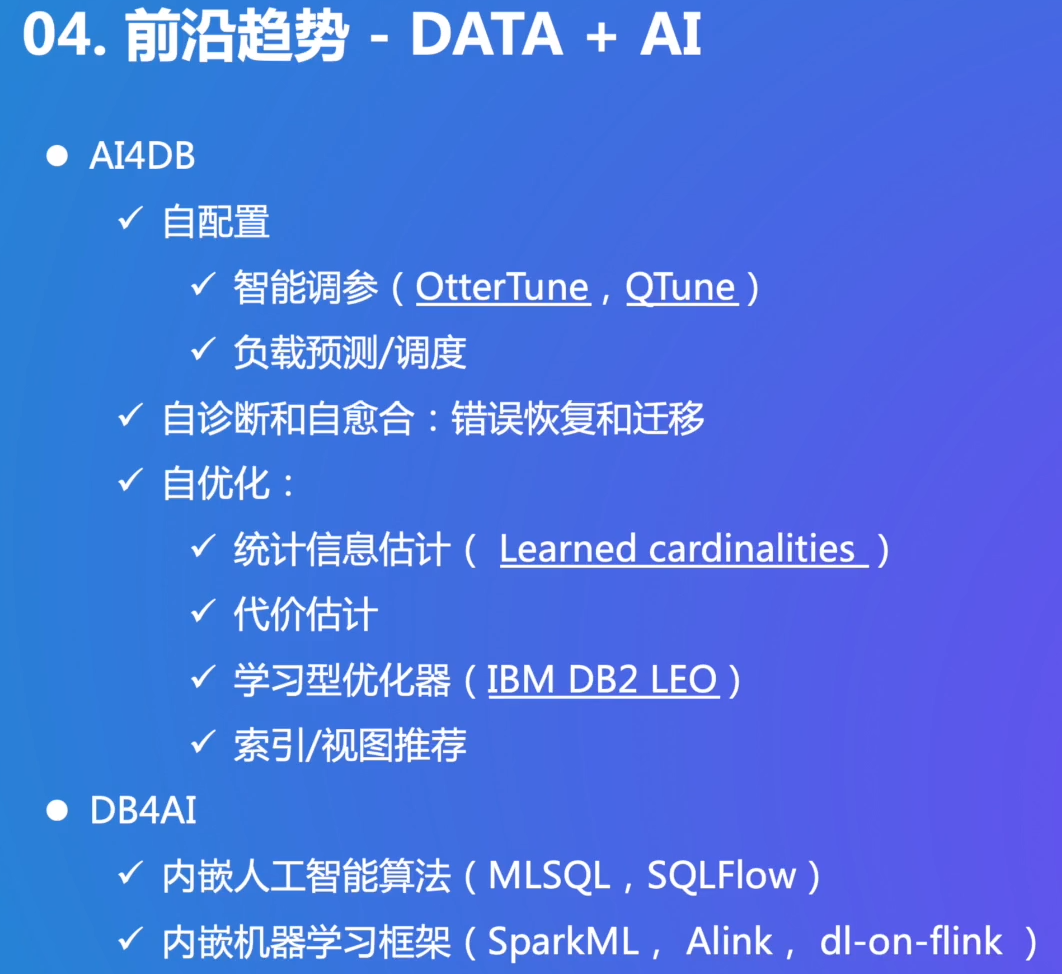 04. 前沿趋势 - DATA + AI

● AI4DB
✓ 自配置
✓ 智能调参（OtterTune，QTune）
✓ 负载预测/调度
✓ 自诊断和自愈合：错误恢复和迁移
✓ 自优化：
✓ 统计信息估计（ Learned cardinalities ）
✓ 代价估计
✓ 学习型优化器（IBM DB2 LEO）
✓ 索引/视图推荐
● DB4AI
✓ 内嵌人工智能算法（MLSQL，SQLFlow）
✓ 内嵌机器学习框架（SparkML， Alink， dl-on-flink ）